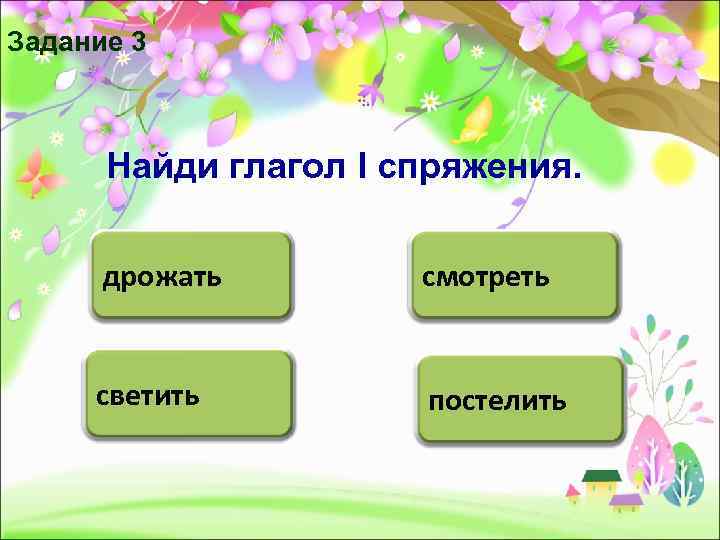 Задание 3

Найди глагол I спряжения.

дрожать

смотреть

светить

постелить